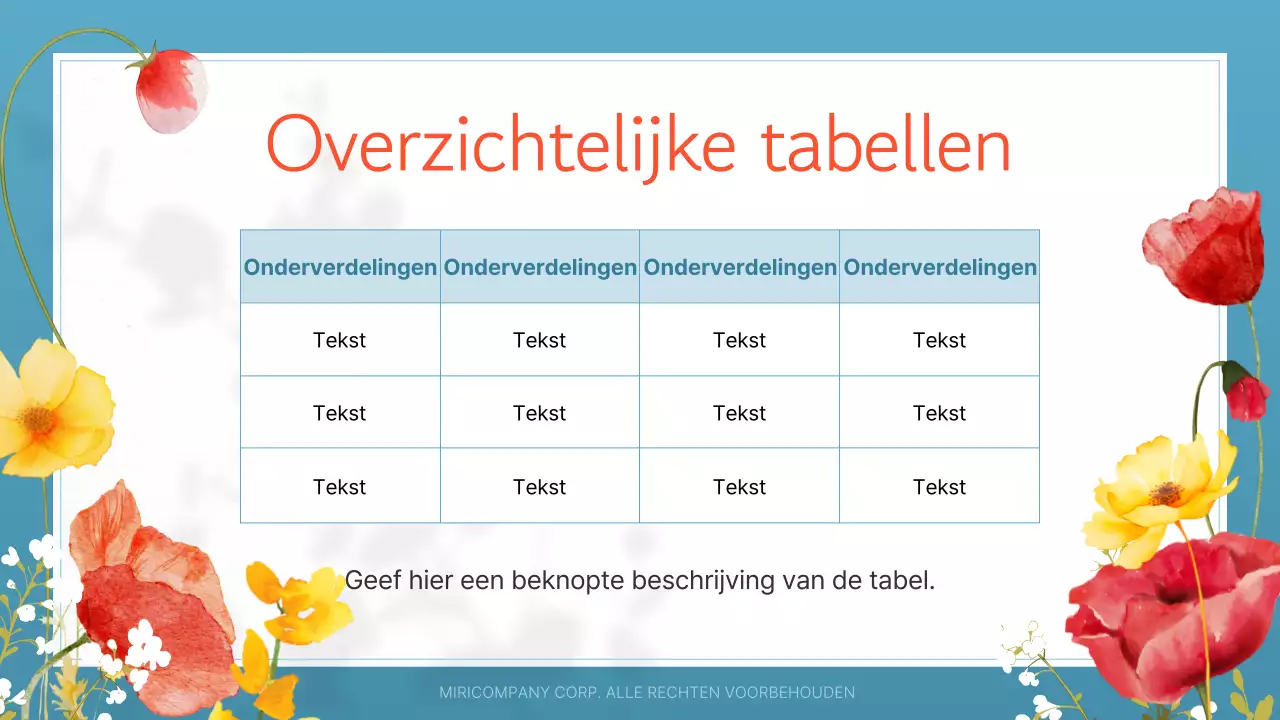 Overzichtelijke tabellen

| Onderverdelingen | Onderverdelingen | Onderverdelingen | Onderverdelingen |
|---|---|---|---|
| Tekst | Tekst | Tekst | Tekst |
| Tekst | Tekst | Tekst | Tekst |
| Tekst | Tekst | Tekst | Tekst |

Geef hier een beknopte beschrijving van de tabel.

MIRICOMPANY CORP. ALLE RECHTEN VOORBEHOUDEN